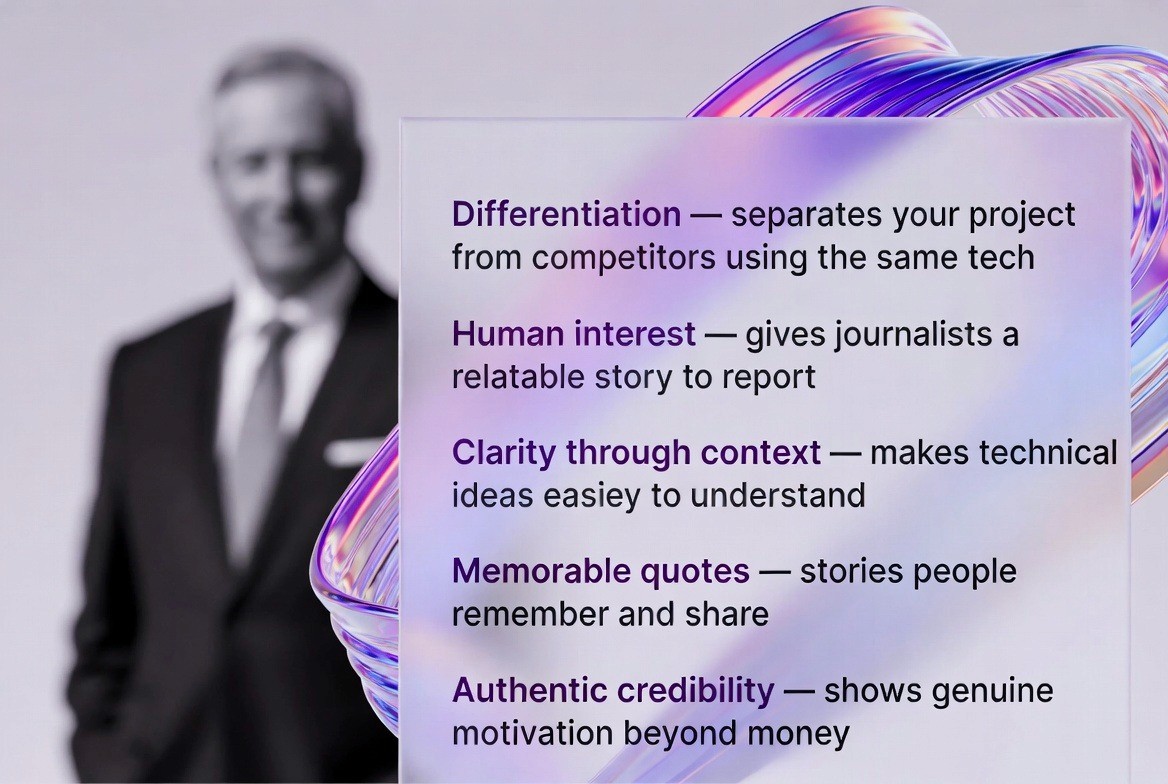 Differentiation — separates your project from competitors using the same tech

Human interest — gives journalists a relatable story to report

Clarity through context — makes technical ideas easiey to understand

Memorable quotes — stories people remember and share

Authentic credibility — shows genuine motivation beyond money